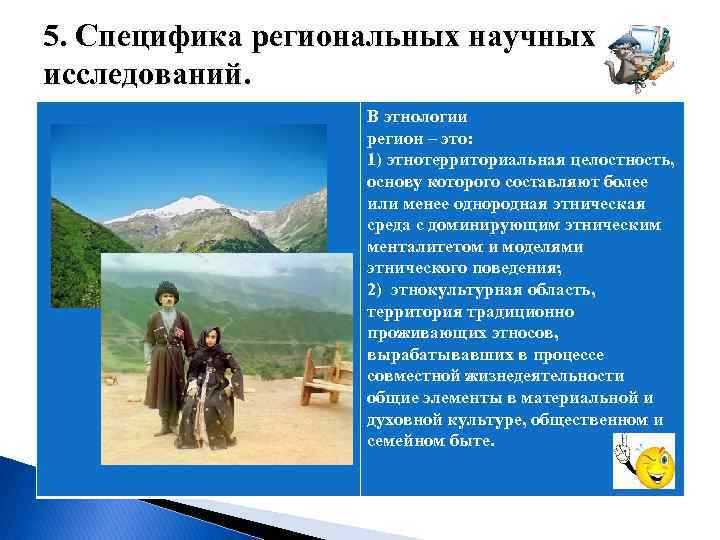 5. Специфика региональных научных исследований.

В этнологии регион – это:
1) этнотерриториальная целостность, основу которого составляют более или менее однородная этническая среда с доминирующим этническим менталитетом и моделями этнического поведения;
2) этнокультурная область, территория традиционно проживающих этносов, вырабатывавших в процессе совместной жизнедеятельности общие элементы в материальной и духовной культуре, общественном и семейном быте.